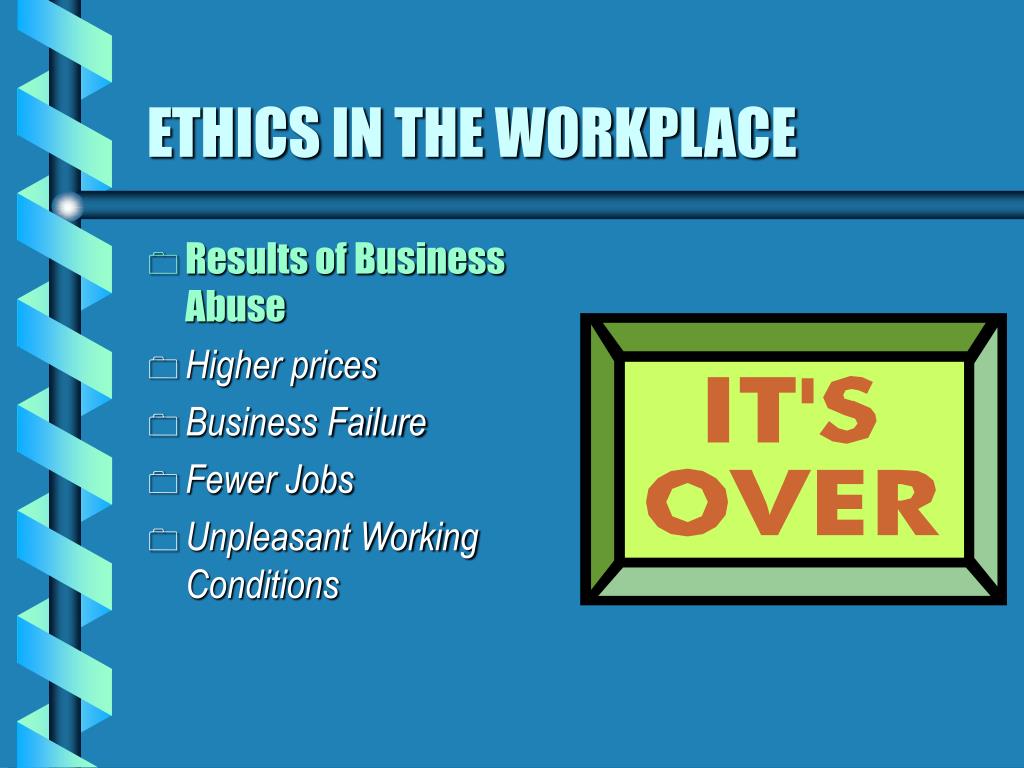 ETHICS IN THE WORKPLACE

Results of Business Abuse

Higher prices

Business Failure

Fewer Jobs

Unpleasant Working Conditions

IT'S OVER